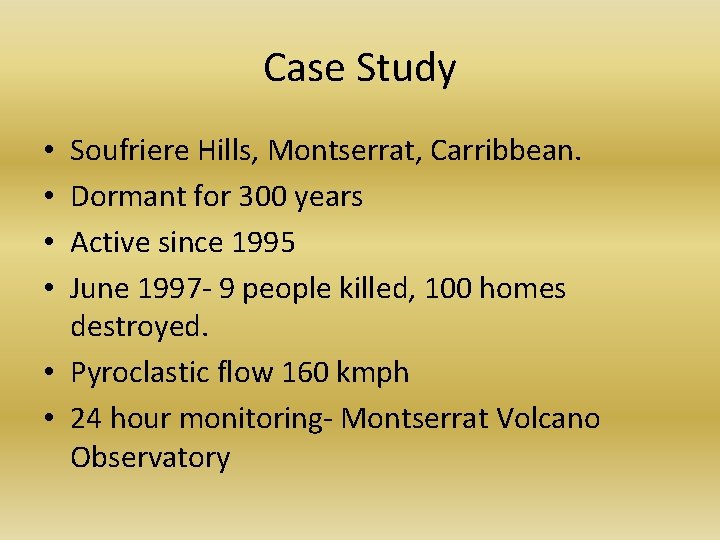 Case Study

• Soufriere Hills, Montserrat, Carribbean.
• Dormant for 300 years
• Active since 1995
• June 1997- 9 people killed, 100 homes destroyed.
• Pyroclastic flow 160 kmph
• 24 hour monitoring- Montserrat Volcano Observatory